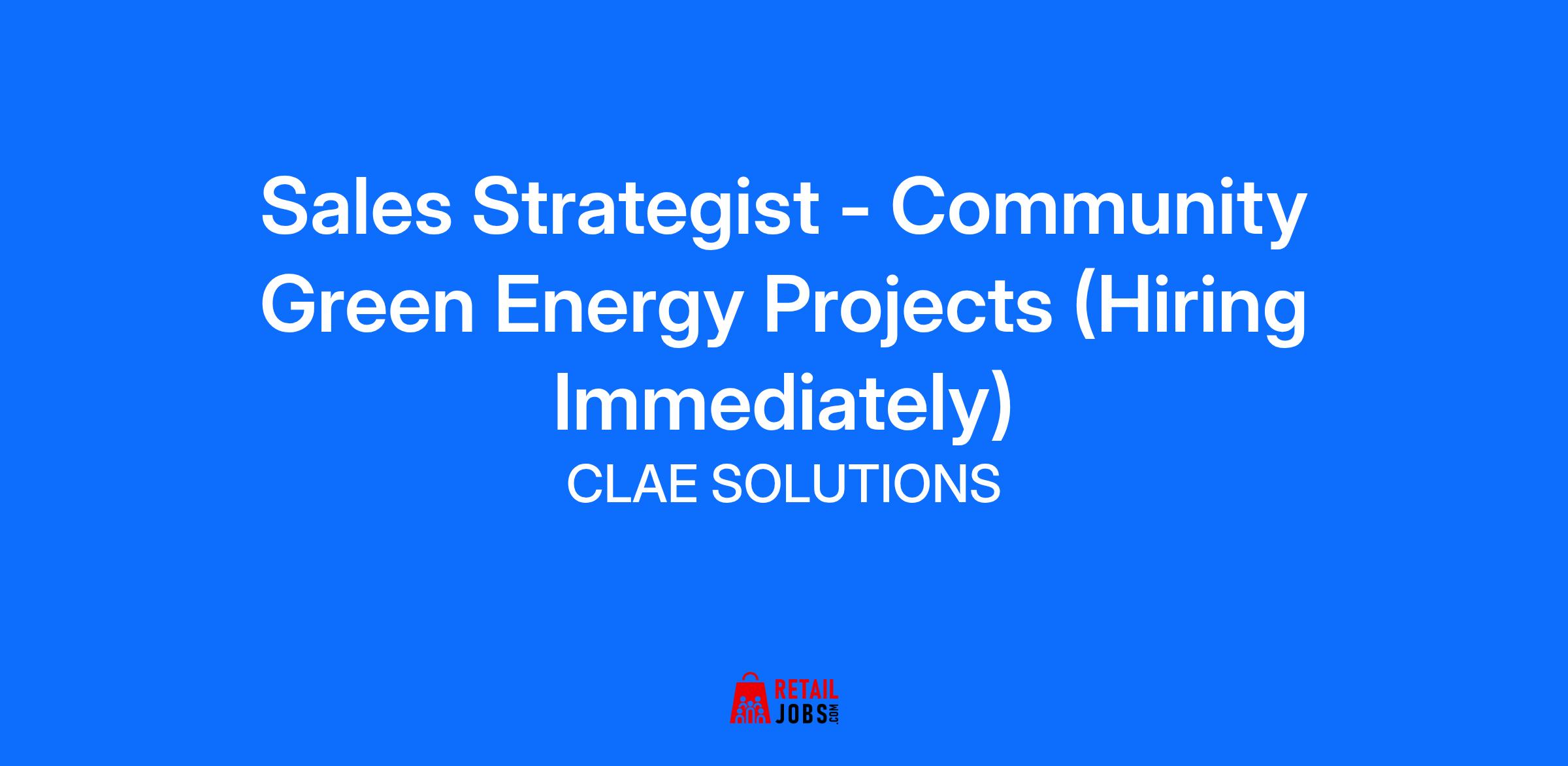 Sales Strategist - Community Green Energy Projects (Hiring Immediately)

CLAE SOLUTIONS

RETAIL JOBS.COM